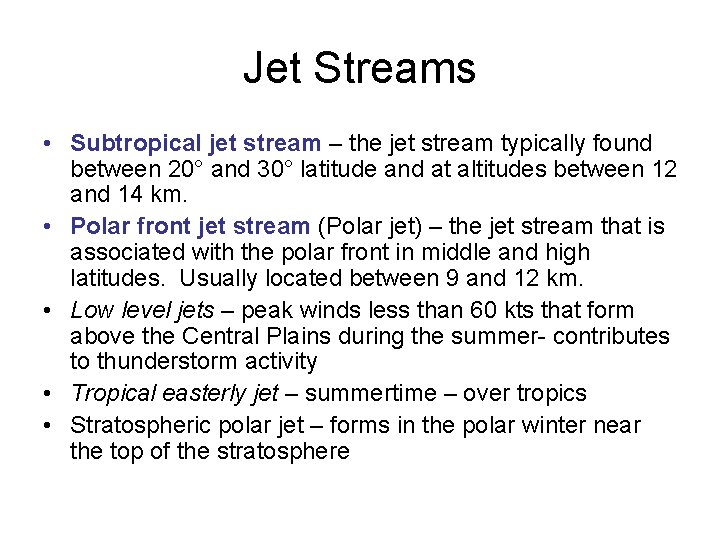 Jet Streams

• Subtropical jet stream – the jet stream typically found between 20° and 30° latitude and at altitudes between 12 and 14 km.

• Polar front jet stream (Polar jet) – the jet stream that is associated with the polar front in middle and high latitudes. Usually located between 9 and 12 km.

• Low level jets – peak winds less than 60 kts that form above the Central Plains during the summer- contributes to thunderstorm activity

• Tropical easterly jet – summertime – over tropics

• Stratospheric polar jet – forms in the polar winter near the top of the stratosphere